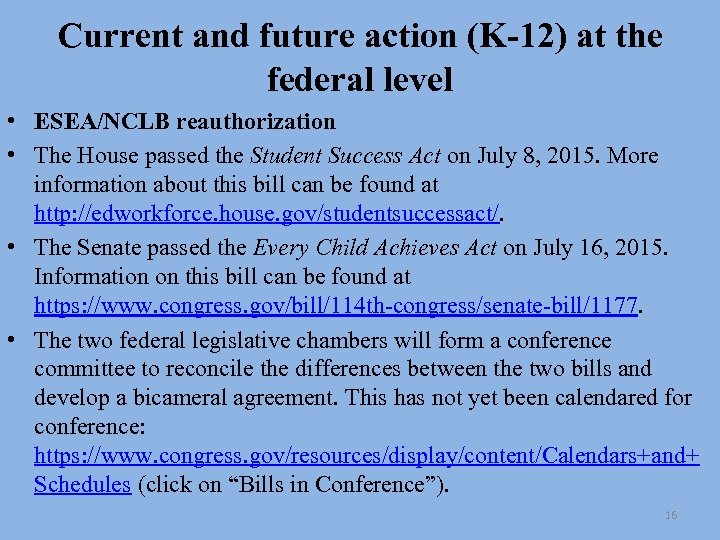 Current and future action (K-12) at the federal level

• ESEA/NCLB reauthorization
• The House passed the Student Success Act on July 8, 2015. More information about this bill can be found at http://edworkforce.house.gov/studentsuccessact/.
• The Senate passed the Every Child Achieves Act on July 16, 2015. Information on this bill can be found at https://www.congress.gov/bill/114th-congress/senate-bill/1177.
• The two federal legislative chambers will form a conference committee to reconcile the differences between the two bills and develop a bicameral agreement. This has not yet been calendared for conference: https://www.congress.gov/resources/display/content/Calendars+and+Schedules (click on “Bills in Conference”).

16